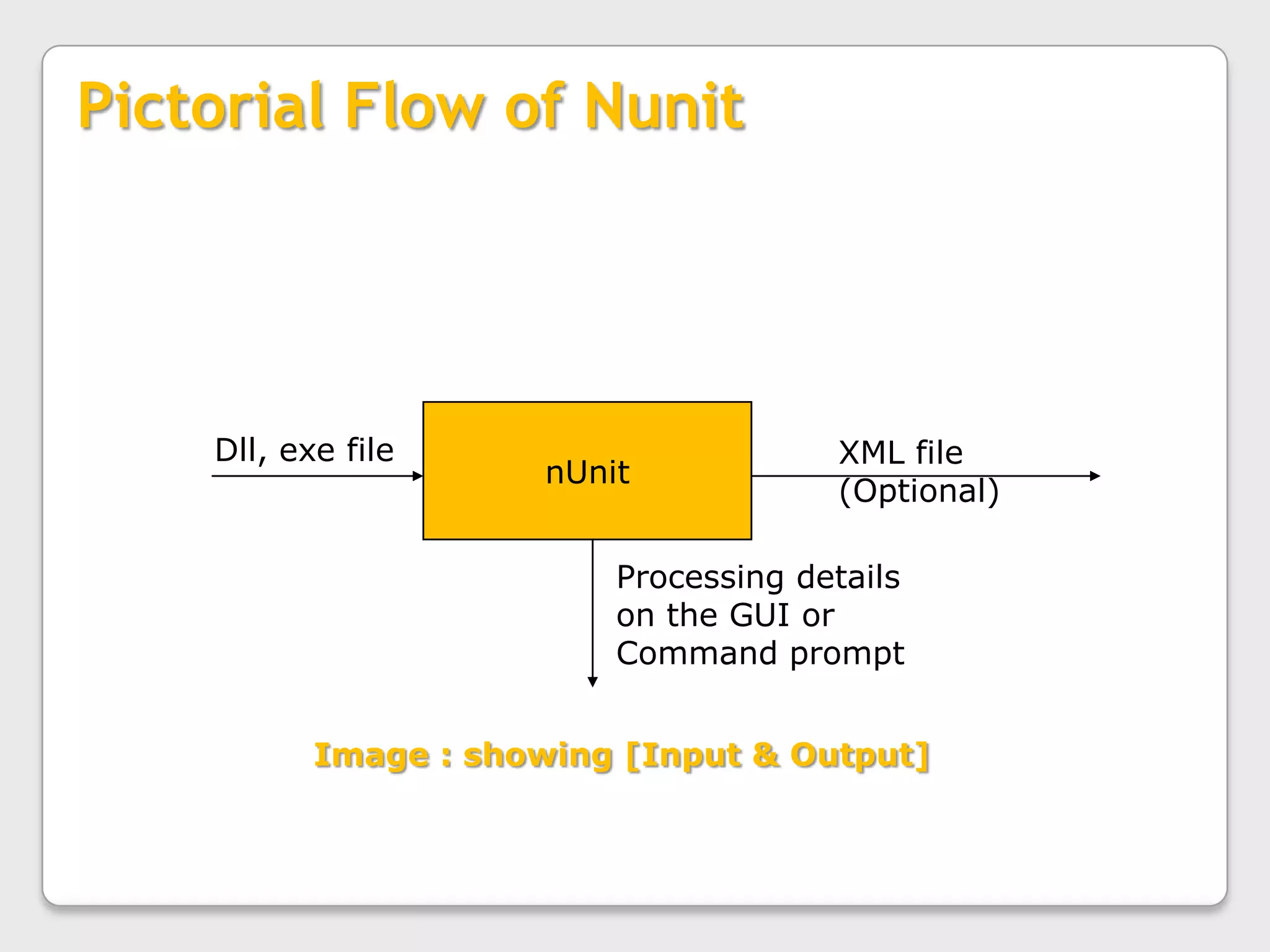 Pictorial Flow of Nunit

Dll, exe file

nUnit

XML file (Optional)

Processing details on the GUI or Command prompt

Image : showing [Input & Output]